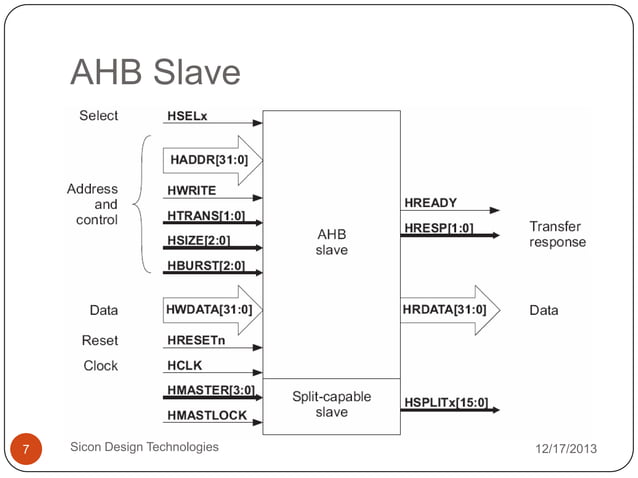 AHB Slave

Select HSELx

Address and control HADDR[31:0] HWRITE HTRANS[1:0] HSIZE[2:0] HBURST[2:0]

Data HWDATA[31:0]

Reset HRESETn

Clock HCLK

HMASTER[3:0]

HMASTLOCK

AHB slave

Split-capable slave

HREADY

HRESP[1:0]

Transfer response

HRDATA[31:0]

Data

HSPLITx[15:0]

7

Sicon Design Technologies

12/17/2013